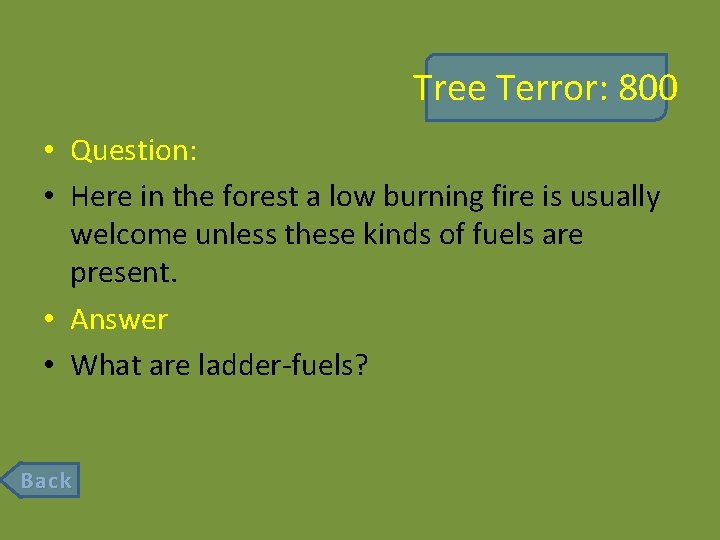 Tree Terror: 800

• Question:
• Here in the forest a low burning fire is usually welcome unless these kinds of fuels are present.
• Answer
• What are ladder-fuels?

Back